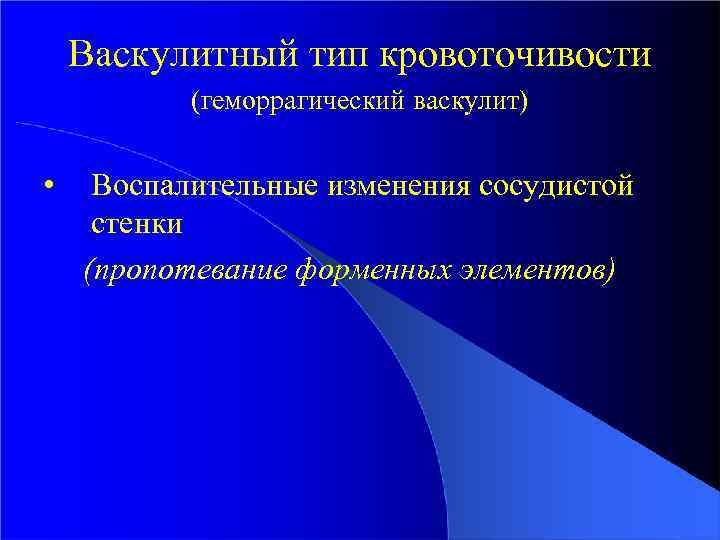 Васкулитный тип кровоточивости
(геморрагический васкулит)

• Воспалительные изменения сосудистой стенки
(пропотевание форменных элементов)